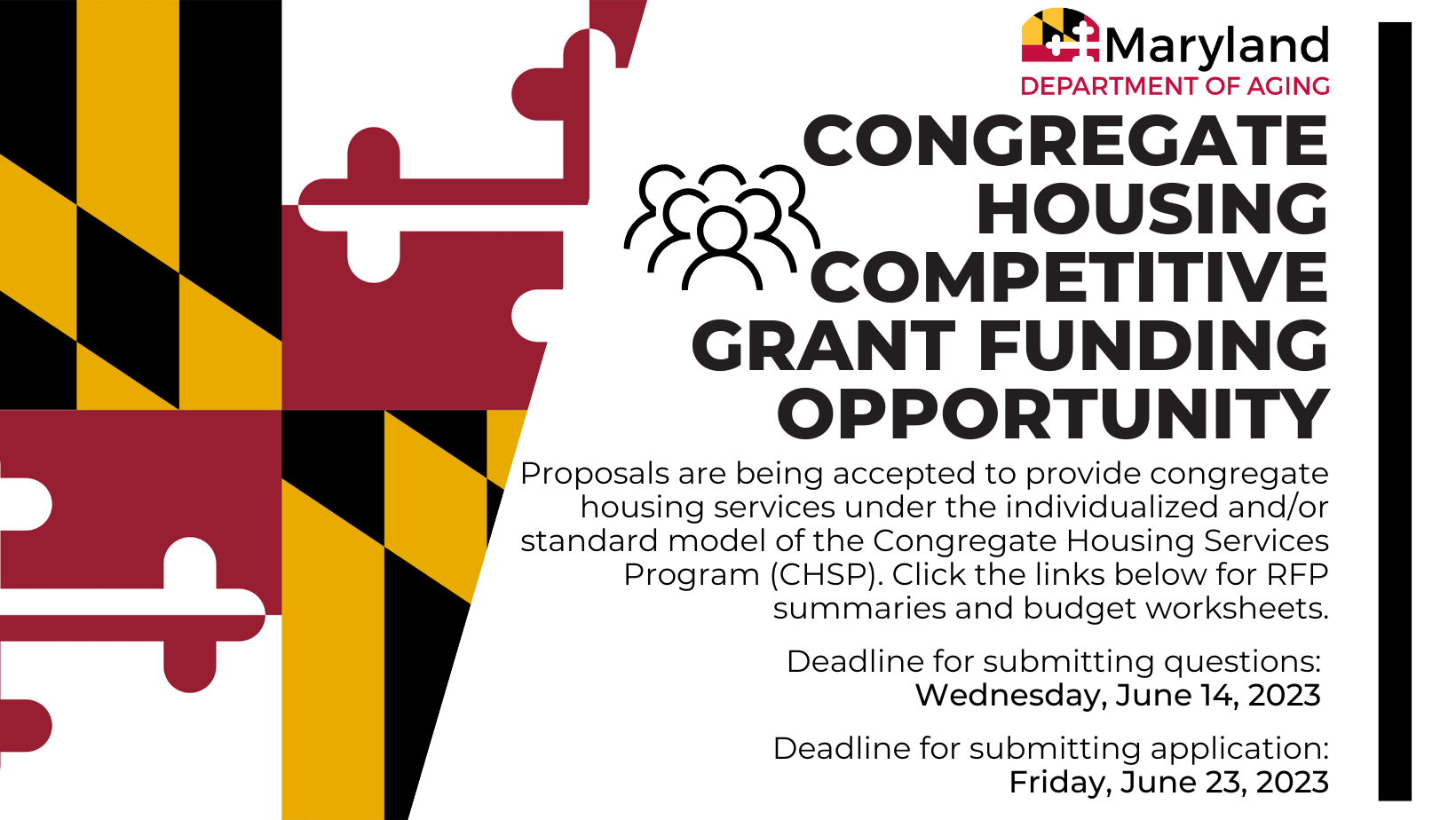 Maryland
DEPARTMENT OF AGING

CONGREGATE HOUSING COMPETITIVE GRANT FUNDING OPPORTUNITY

Proposals are being accepted to provide congregate housing services under the individualized and/or standard model of the Congregate Housing Services Program (CHSP). Click the links below for RFP summaries and budget worksheets.

Deadline for submitting questions: Wednesday, June 14, 2023

Deadline for submitting application: Friday, June 23, 2023